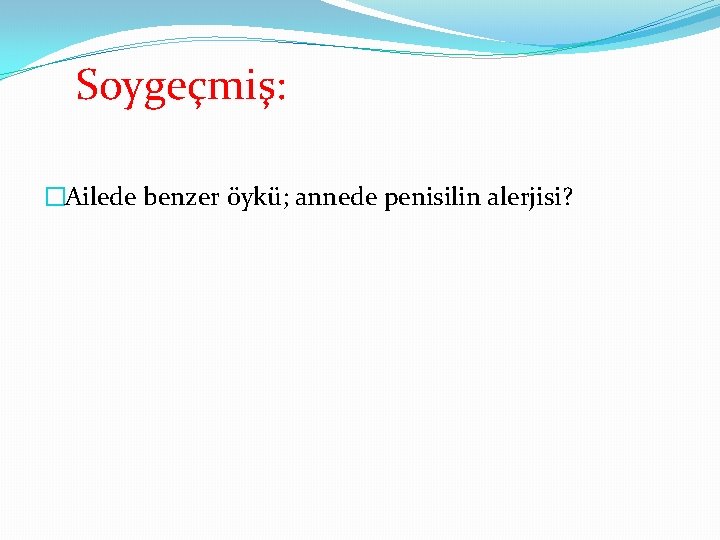 Soygeçmiş:

Ailede benzer öykü; annede penisilin alerjisi?